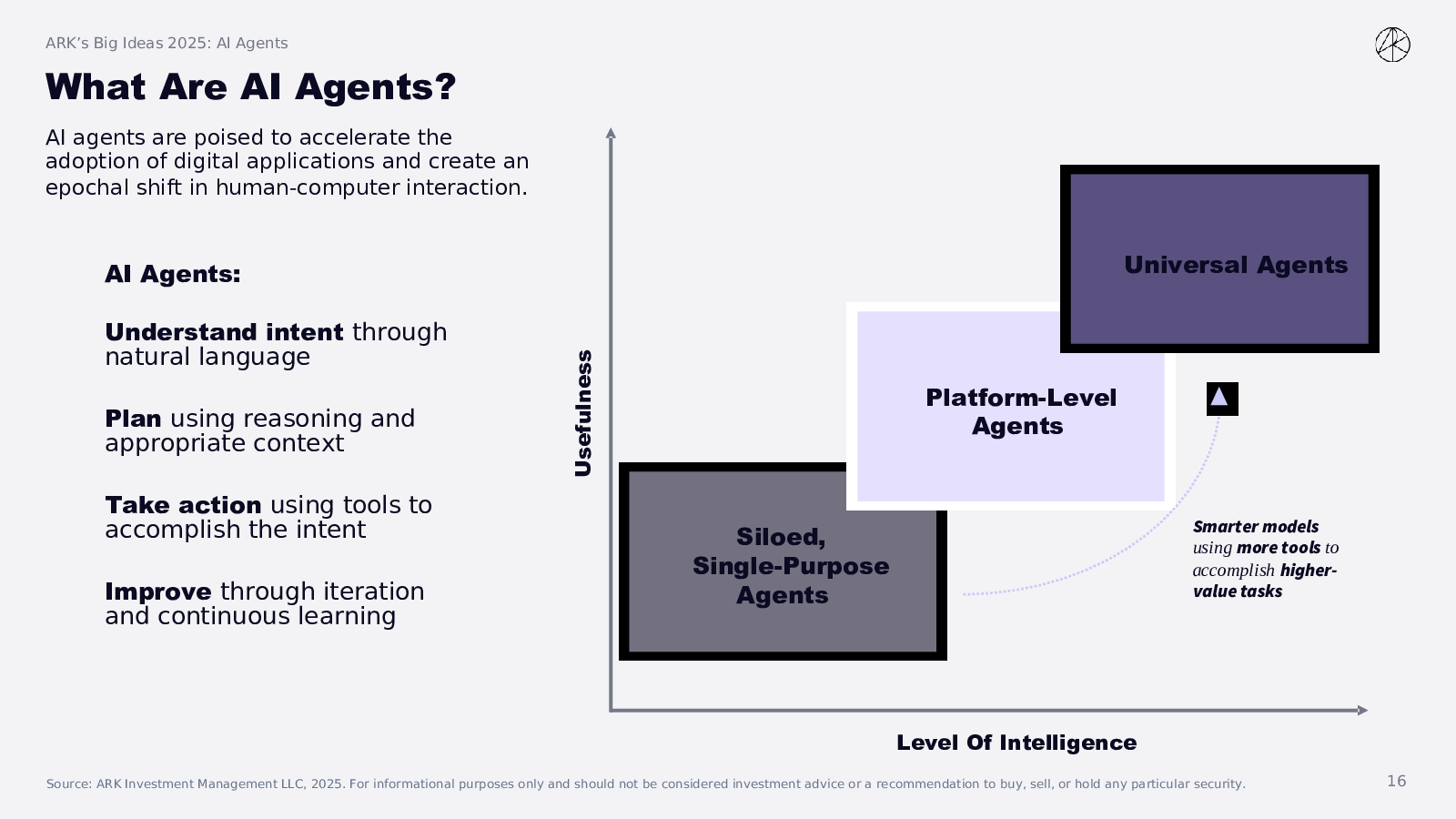 ARK's Big Ideas 2025: AI Agents

What Are AI Agents?

AI agents are poised to accelerate the adoption of digital applications and create an epochal shift in human-computer interaction.

AI Agents:

Understand intent through natural language

Plan using reasoning and appropriate context

Take action using tools to accomplish the intent

Improve through iteration and continuous learning

Usefulness

Universal Agents

Platform-Level Agents

Siloed, Single-Purpose Agents

Smarter models using more tools to accomplish higher-value tasks

Level Of Intelligence

Source: ARK Investment Management LLC, 2025. For informational purposes only and should not be considered investment advice or a recommendation to buy, sell, or hold any particular security.

16